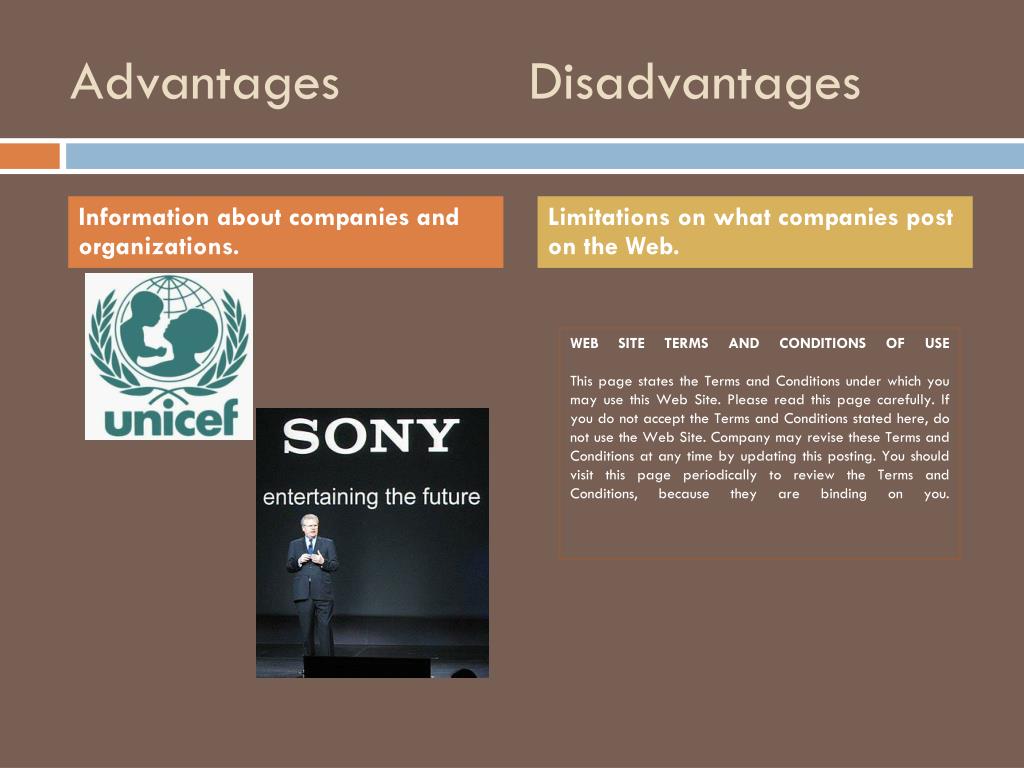 Advantages Disadvantages

Information about companies and organizations.

unicef

SONY

entertaining the future

Limitations on what companies post on the Web.

WEB SITE TERMS AND CONDITIONS OF USE

This page states the Terms and Conditions under which you may use this Web Site. Please read this page carefully. If you do not accept the Terms and Conditions stated here, do not use the Web Site. Company may revise these Terms and Conditions at any time by updating this posting. You should visit this page periodically to review the Terms and Conditions, because they are binding on you.